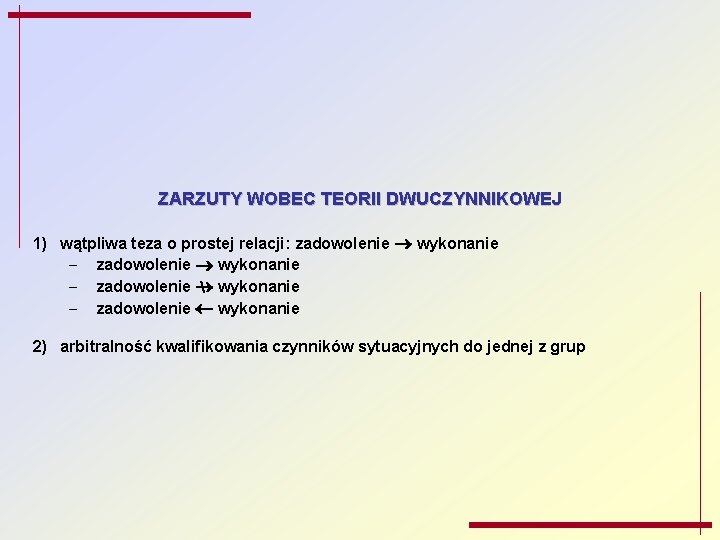 ZARZUTY WOBEC TEORII DWUCZYNNIKOWEJ

1) wątpliwa teza o prostej relacji: zadowolenie $\rightarrow$ wykonanie
– zadowolenie $\rightarrow$ wykonanie
– zadowolenie $\nrightarrow$ wykonanie
– zadowolenie $\leftarrow$ wykonanie

2) arbitralność kwalifikowania czynników sytuacyjnych do jednej z grup